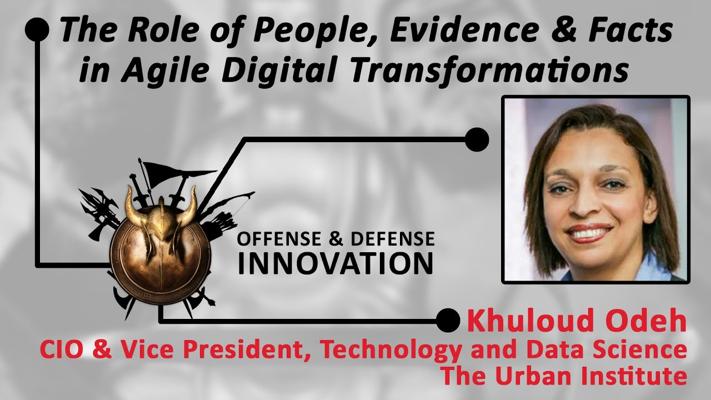 The Role of People, Evidence & Facts in Agile Digital Transformations

OFFENSE & DEFENSE
INNOVATION

Khuloud Odeh
CIO & Vice President, Technology and Data Science
The Urban Institute